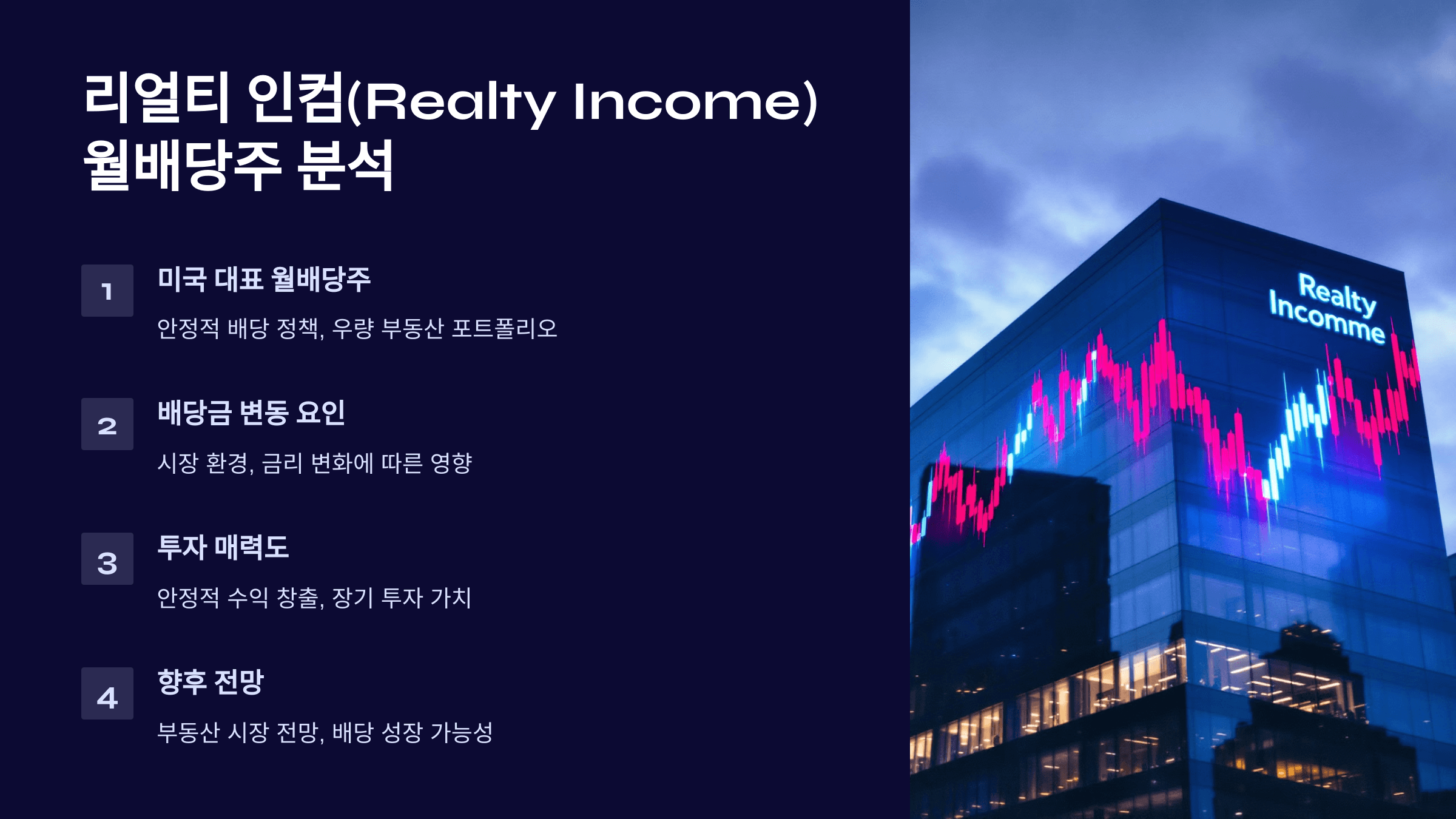 리얼티 인컴(Realty Income) 월배당주 분석

1

미국 대표 월배당주

안정적 배당 정책, 우량 부동산 포트폴리오

2

배당금 변동 요인

시장 환경, 금리 변화에 따른 영향

3

투자 매력도

안정적 수익 창출, 장기 투자 가치

4

향후 전망

부동산 시장 전망, 배당 성장 가능성

Realty Incomme